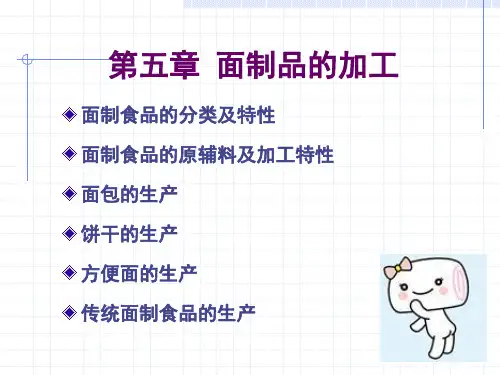 第五章 面制品的加工

◆ 面制食品的分类及特性

◆ 面制食品的原辅料及加工特性

◆ 面包的生产

◆ 饼干的生产

◆ 方便面的生产

◆ 传统面制食品的生产